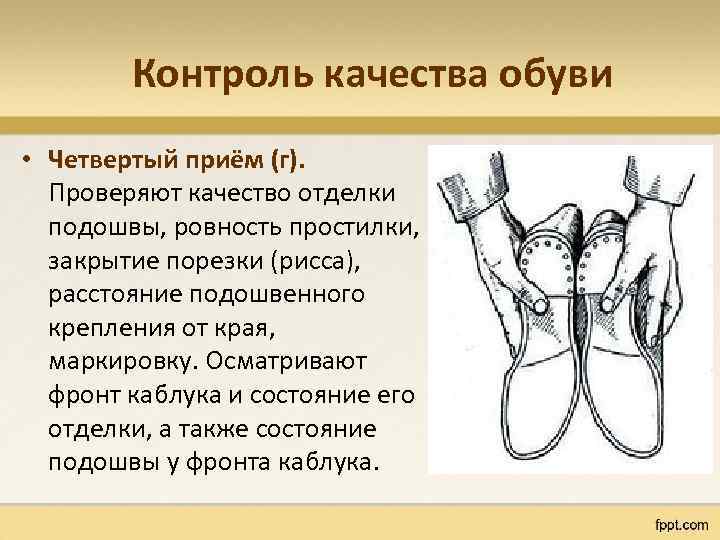 Контроль качества обуви

• Четвертый приём (г). Проверяют качество отделки подошвы, ровность простилки, закрытие порезки (рисса), расстояние подошвенного крепления от края, маркировку. Осматривают фронт каблука и состояние его отделки, а также состояние подошвы у фронта каблука.

fppt.com